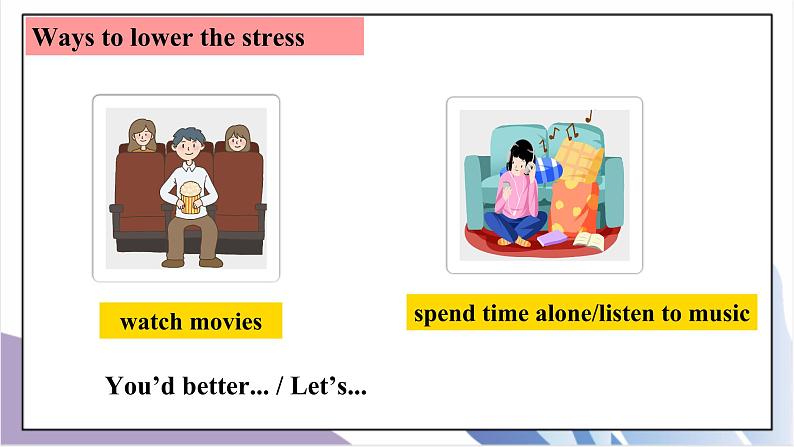 Ways to lower the stress

watch movies

spend time alone/listen to music

You'd better... / Let's...